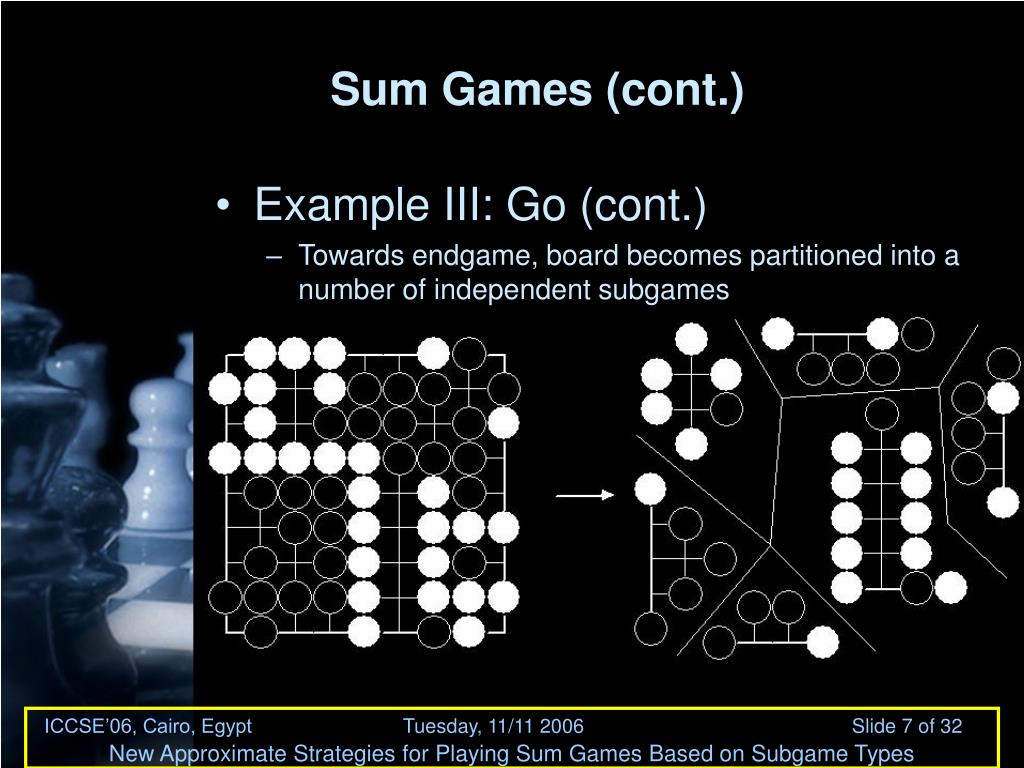 Sum Games (cont.)

• Example III: Go (cont.)

– Towards endgame, board becomes partitioned into a number of independent subgames

ICCSE'06, Cairo, Egypt Tuesday, 11/11 2006 Slide 7 of 32

New Approximate Strategies for Playing Sum Games Based on Subgame Types